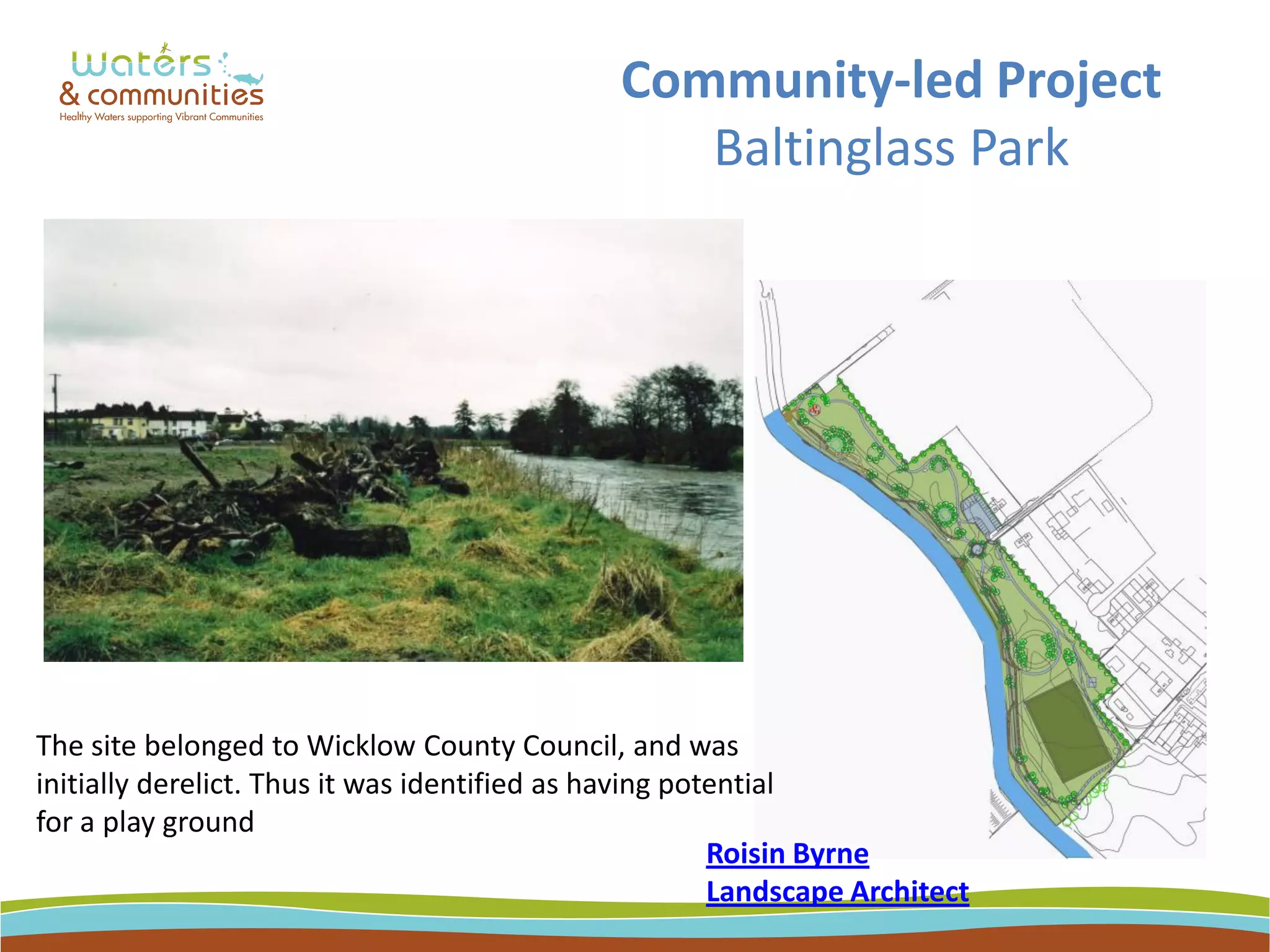 waters
& communities
Healthy Waters supporting Vibrant Communities

Community-led Project
Baltinglass Park

The site belonged to Wicklow County Council, and was initially derelict. Thus it was identified as having potential for a play ground

Roisin Byrne
Landscape Architect